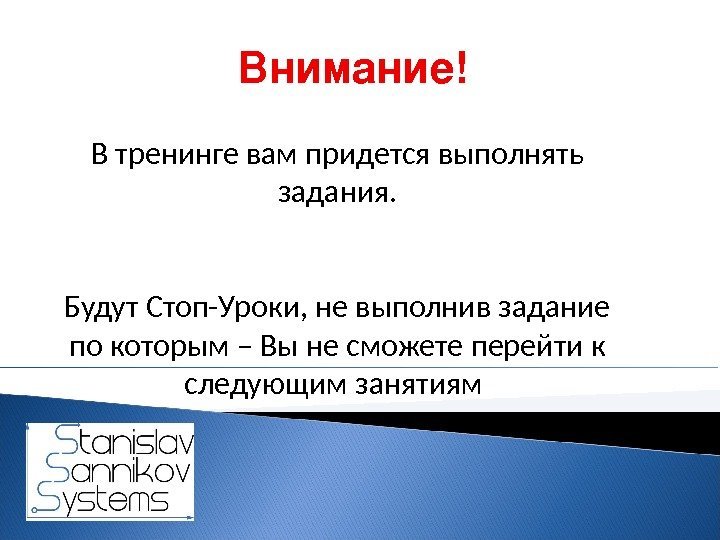 Внимание!

В тренинге вам придется выполнять задания.

Будут Стоп-Уроки, не выполнив задание по которым – Вы не сможете перейти к следующим занятиям

Stanislav
Sannikov
Systems